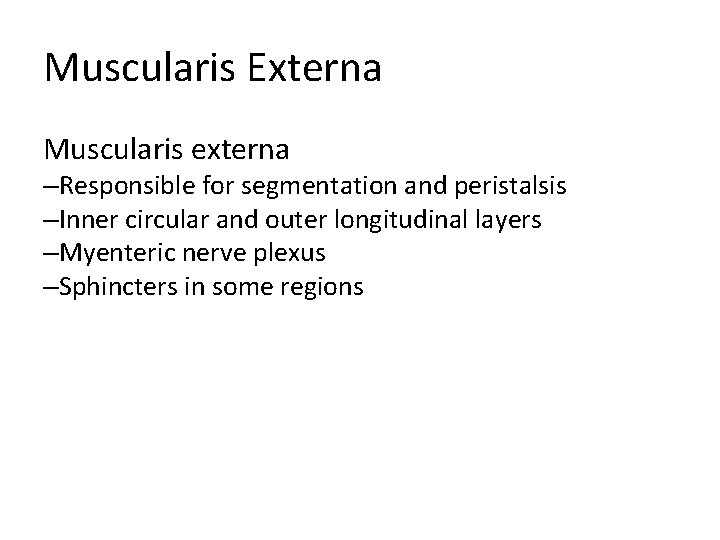 Muscularis Externa

Muscularis externa
–Responsible for segmentation and peristalsis
–Inner circular and outer longitudinal layers
–Myenteric nerve plexus
–Sphincters in some regions